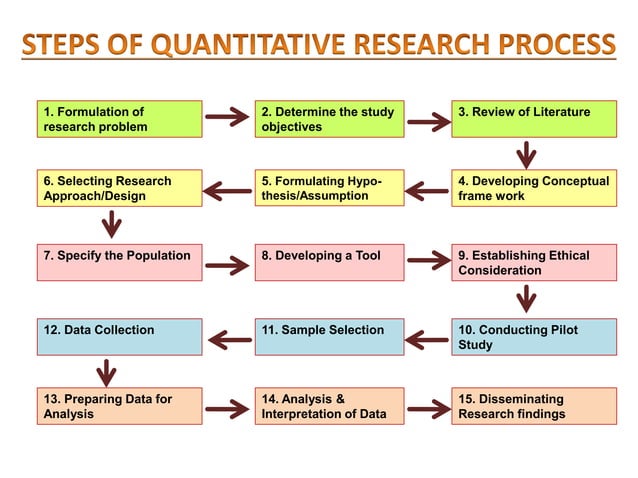 STEPS OF QUANTITATIVE RESEARCH PROCESS

1. Formulation of research problem

2. Determine the study objectives

3. Review of Literature

4. Developing Conceptual frame work

5. Formulating Hypothesis/Assumption

6. Selecting Research Approach/Design

7. Specify the Population

8. Developing a Tool

9. Establishing Ethical Consideration

10. Conducting Pilot Study

11. Sample Selection

12. Data Collection

13. Preparing Data for Analysis

14. Analysis & Interpretation of Data

15. Disseminating Research findings